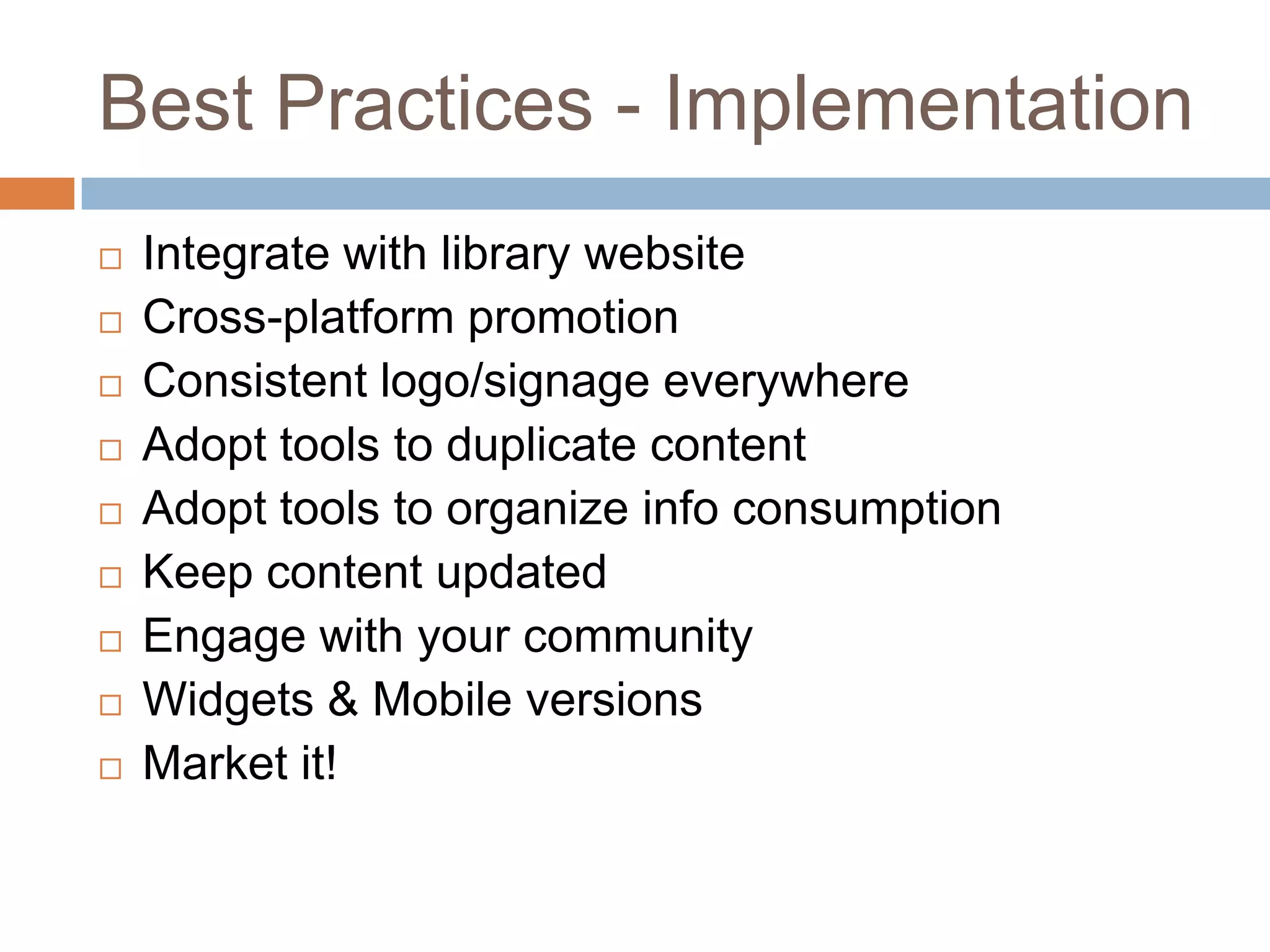 Best Practices - Implementation

□ Integrate with library website
□ Cross-platform promotion
□ Consistent logo/signage everywhere
□ Adopt tools to duplicate content
□ Adopt tools to organize info consumption
□ Keep content updated
□ Engage with your community
□ Widgets & Mobile versions
□ Market it!